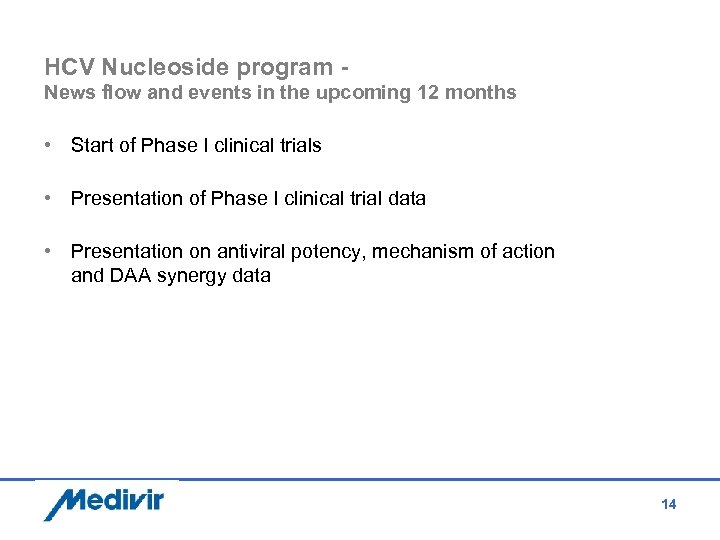 HCV Nucleoside program -
News flow and events in the upcoming 12 months

• Start of Phase I clinical trials

• Presentation of Phase I clinical trial data

• Presentation on antiviral potency, mechanism of action and DAA synergy data

Medivir

14